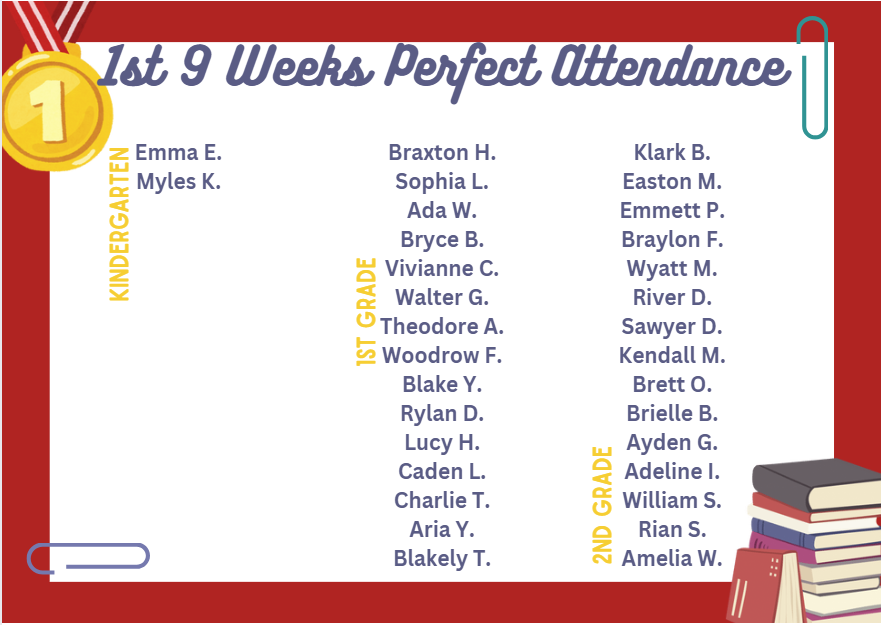 1

1st 9 Weeks Perfect Attendance

KINDERGARTEN
Emma E.
Myles K.

1ST GRADE
Braxton H.
Sophia L.
Ada W.
Bryce B.
Vivianne C.
Walter G.
Theodore A.
Woodrow F.
Blake Y.
Rylan D.
Lucy H.
Caden L.
Charlie T.
Aria Y.
Blakely T.

2ND GRADE
Klark B.
Easton M.
Emmett P.
Braylon F.
Wyatt M.
River D.
Sawyer D.
Kendall M.
Brett O.
Brielle B.
Ayden G.
Adeline I.
William S.
Rian S.
Amelia W.